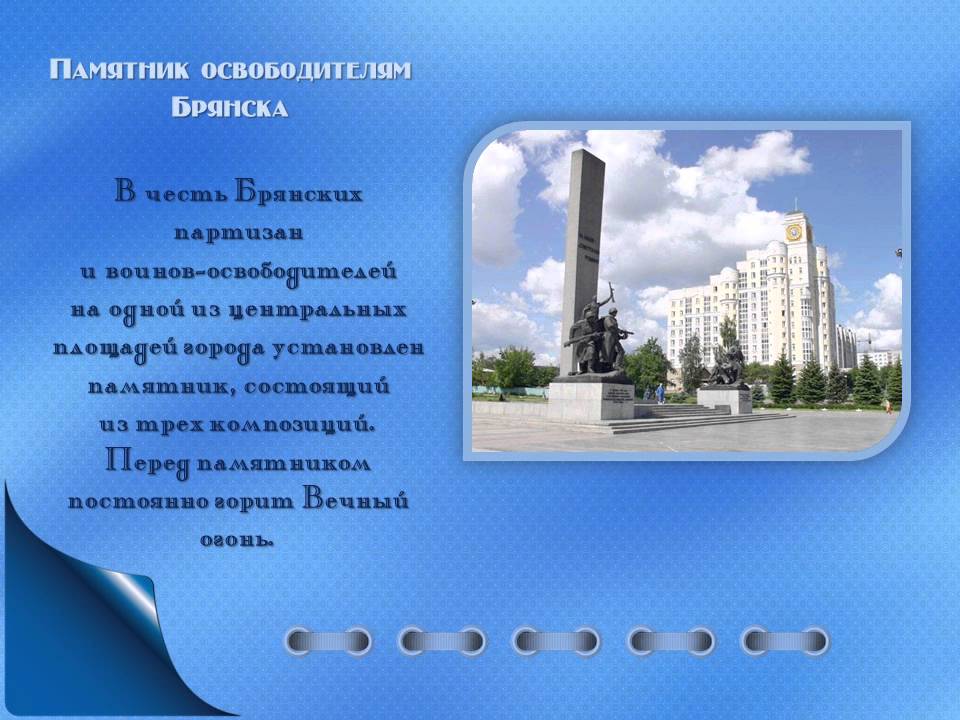 Памятник освободителям Брянска

В честь Брянских партизан и воинов-освободителей на одной из центральных площадей города установлен памятник, состоящий из трех композиций. Перед памятником постоянно горит Вечный огонь.